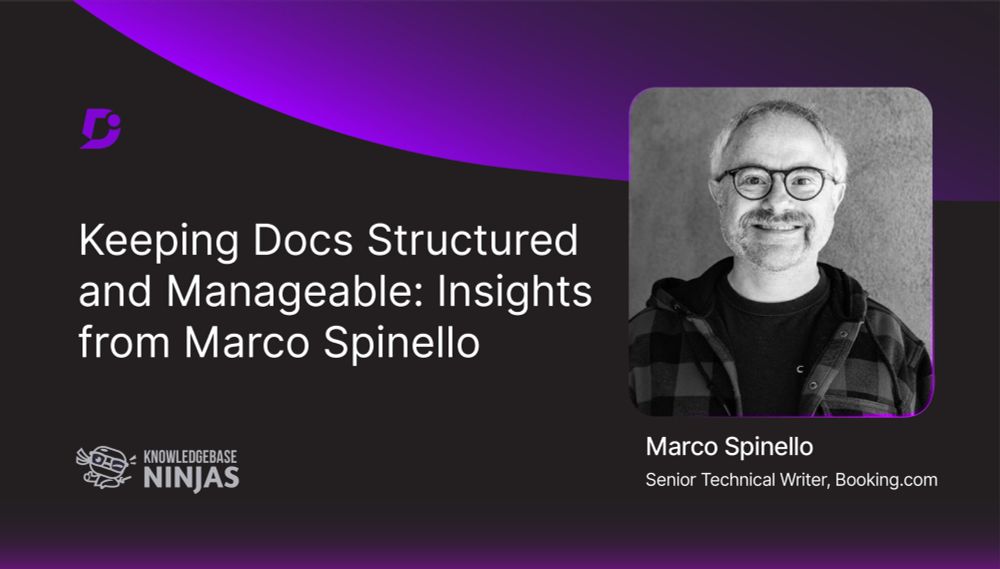 Keeping Docs Structured and Manageable: Insights from Marco Spinello

KNOWLEDGEBASE NINJAS

Marco Spinello
Senior Technical Writer, Booking.com